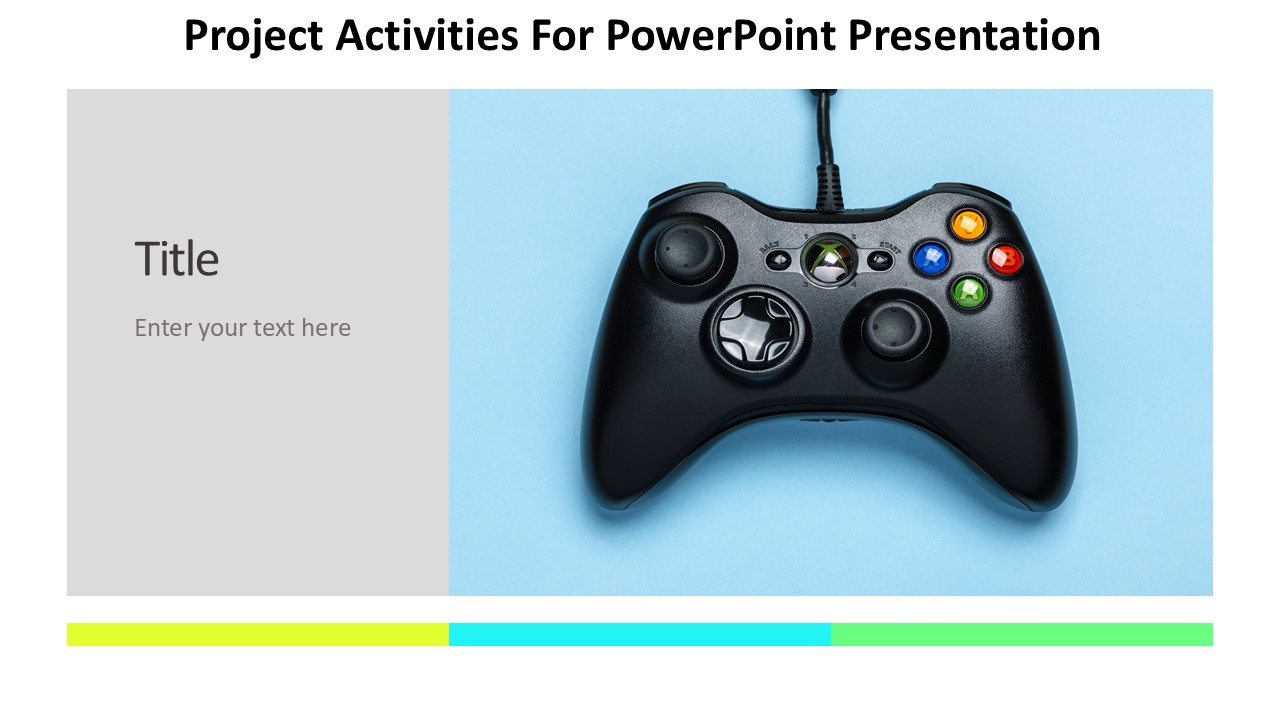 Project Activities For PowerPoint Presentation

Title

Enter your text here

BACK START

Y X B A